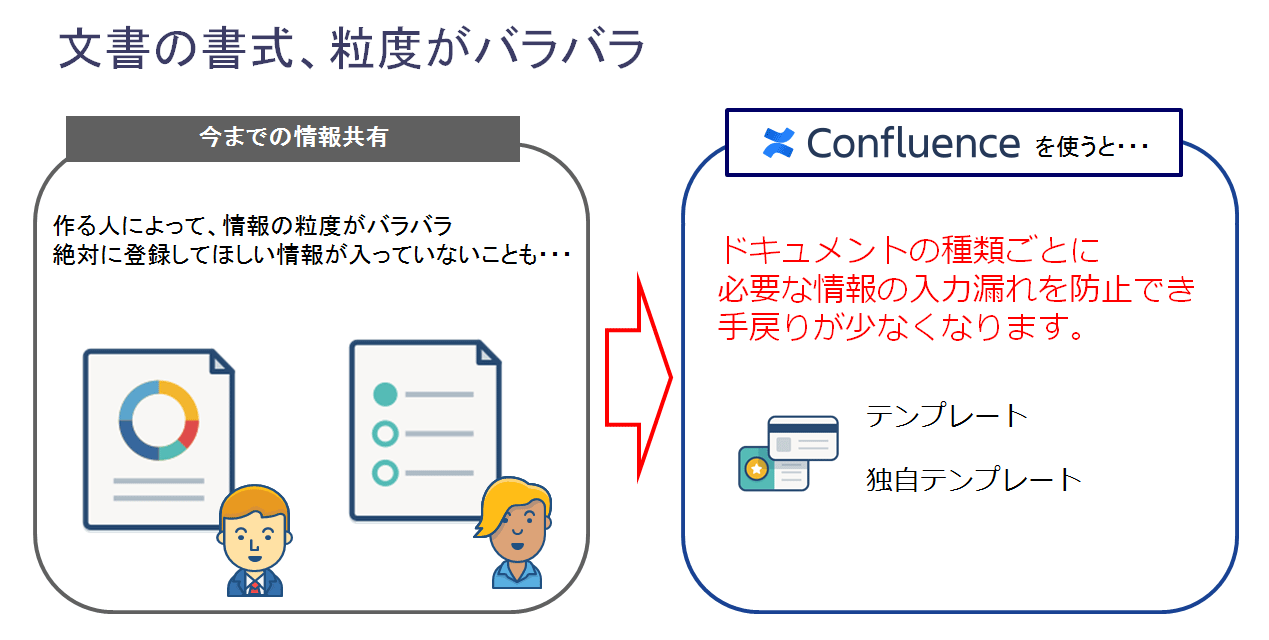 文書の書式、粒度がバラバラ

今までの情報共有

作る人によって、情報の粒度がバラバラ
絶対に登録してほしい情報が入っていないことも・・・

Confluence を使うと・・・

ドキュメントの種類ごとに
必要な情報の入力漏れを防止でき
手戻りが少なくなります。

テンプレート

独自テンプレート